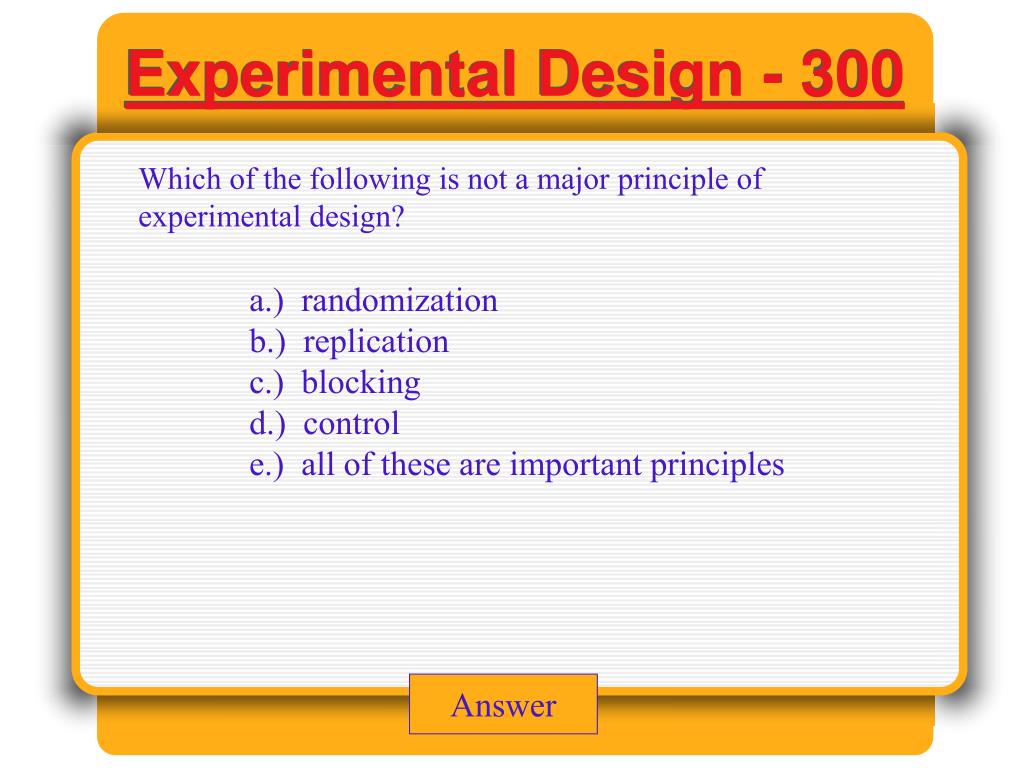 Experimental Design - 300

Which of the following is not a major principle of experimental design?

a.) randomization
b.) replication
c.) blocking
d.) control
e.) all of these are important principles

Answer